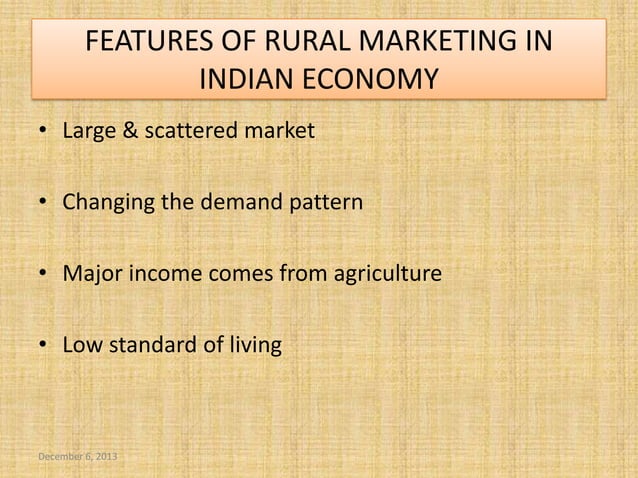 FEATURES OF RURAL MARKETING IN INDIAN ECONOMY

• Large & scattered market

• Changing the demand pattern

• Major income comes from agriculture

• Low standard of living

December 6, 2013